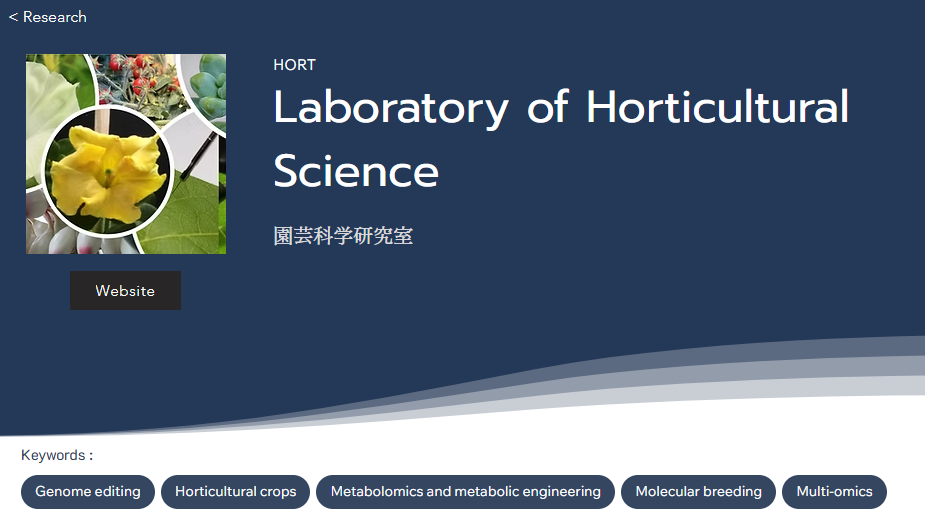 < Research

HORT

Laboratory of Horticultural Science

園芸科学研究室

Website

Keywords :

Genome editing

Horticultural crops

Metabolomics and metabolic engineering

Molecular breeding

Multi-omics